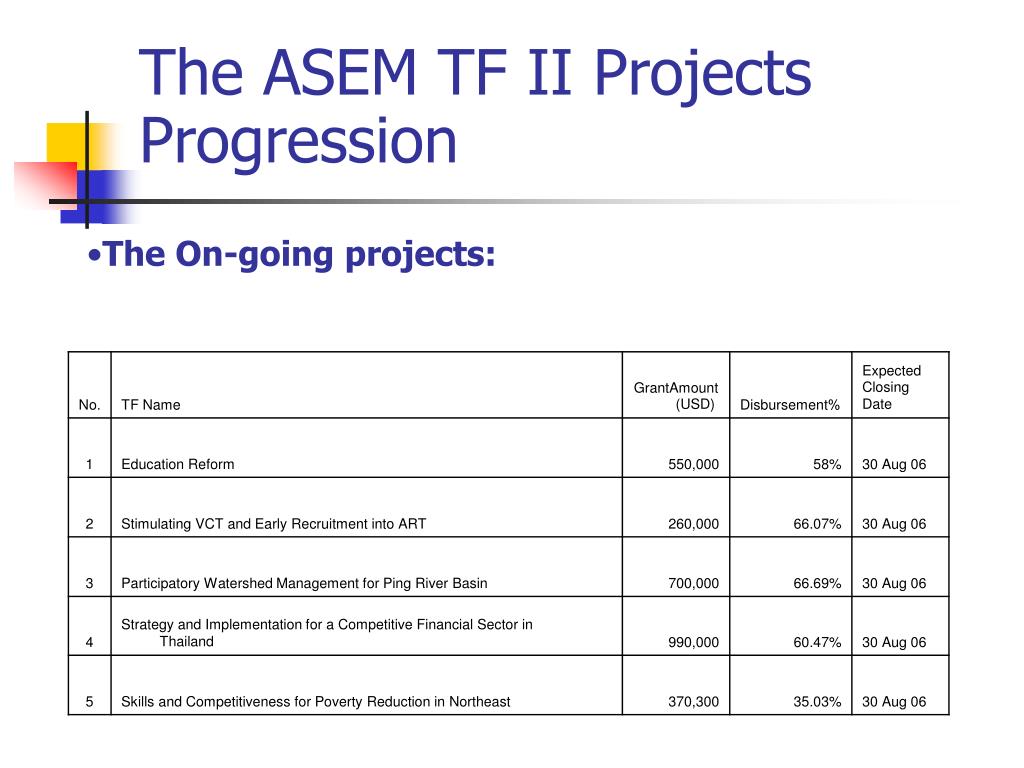 The ASEM TF II Projects Progression

•The On-going projects:

| No. | TF Name | GrantAmount (USD) | Disbursement% | Expected Closing Date |
|---|---|---|---|---|
| 1 | Education Reform | 550,000 | 58% | 30 Aug 06 |
| 2 | Stimulating VCT and Early Recruitment into ART | 260,000 | 66.07% | 30 Aug 06 |
| 3 | Participatory Watershed Management for Ping River Basin | 700,000 | 66.69% | 30 Aug 06 |
| 4 | Strategy and Implementation for a Competitive Financial Sector in Thailand | 990,000 | 60.47% | 30 Aug 06 |
| 5 | Skills and Competitiveness for Poverty Reduction in Northeast | 370,300 | 35.03% | 30 Aug 06 |